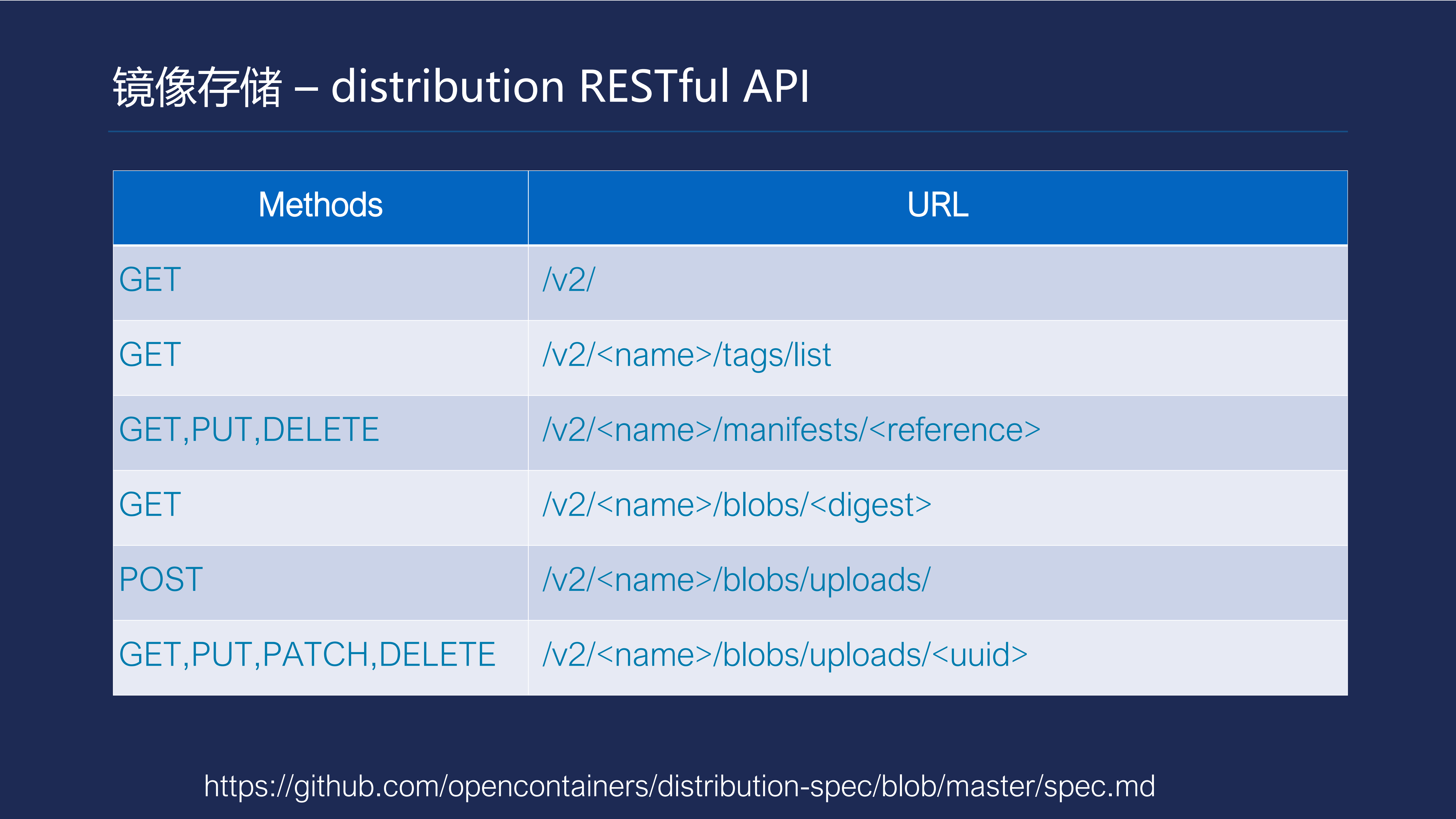 镜像存储 – distribution RESTful API

| Methods | URL |
|---|---|
| GET | /v2/ |
| GET | /v2/<name>/tags/list |
| GET,PUT,DELETE | /v2/<name>/manifests/<reference> |
| GET | /v2/<name>/blobs/<digest> |
| POST | /v2/<name>/blobs/uploads/ |
| GET,PUT,PATCH,DELETE | /v2/<name>/blobs/uploads/<uuid> |

https://github.com/opencontainers/distribution-spec/blob/master/spec.md